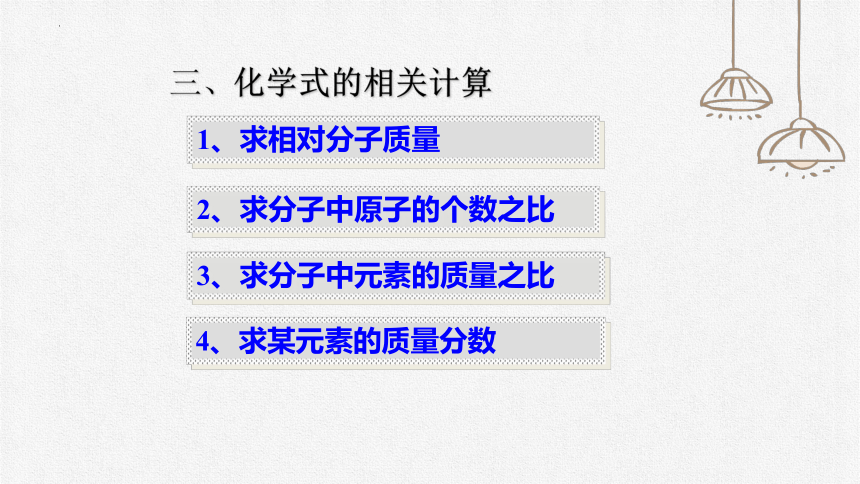 三、化学式的相关计算

1、求相对分子质量

2、求分子中原子的个数之比

3、求分子中元素的质量之比

4、求某元素的质量分数